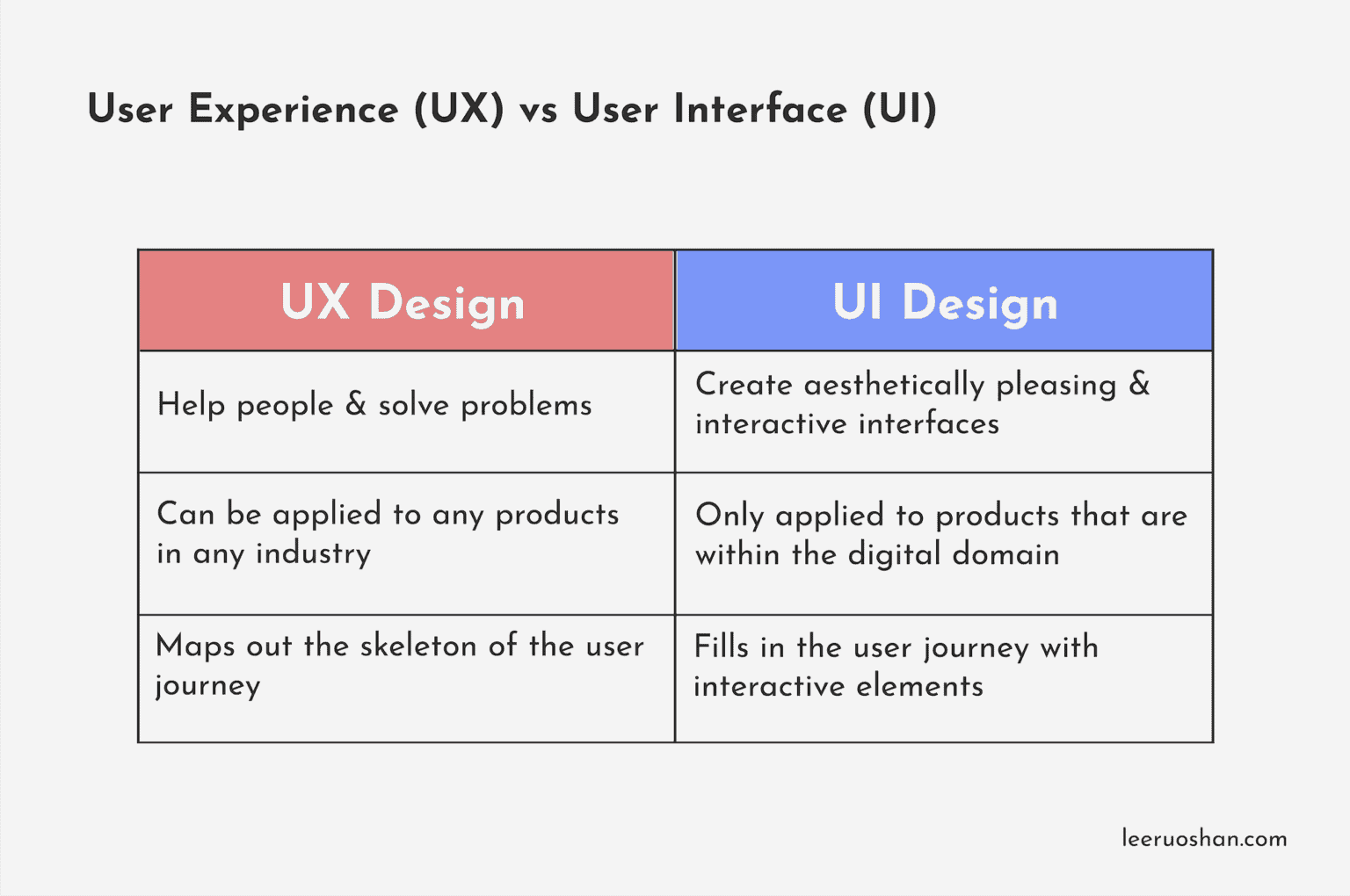 User Experience (UX) vs User Interface (UI)

| UX Design | UI Design |
|---|---|
| Help people & solve problems | Create aesthetically pleasing & interactive interfaces |
| Can be applied to any products in any industry | Only applied to products that are within the digital domain |
| Maps out the skeleton of the user journey | Fills in the user journey with interactive elements |

leeruoshan.com